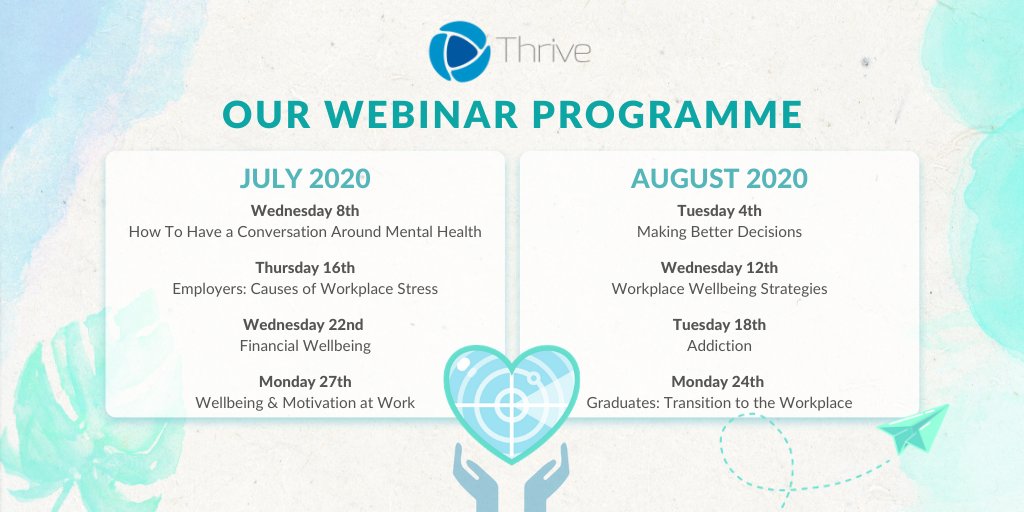 Thrive

OUR WEBINAR PROGRAMME

JULY 2020

Wednesday 8th
How To Have a Conversation Around Mental Health

Thursday 16th
Employers: Causes of Workplace Stress

Wednesday 22nd
Financial Wellbeing

Monday 27th
Wellbeing & Motivation at Work

AUGUST 2020

Tuesday 4th
Making Better Decisions

Wednesday 12th
Workplace Wellbeing Strategies

Tuesday 18th
Addiction

Monday 24th
Graduates: Transition to the Workplace